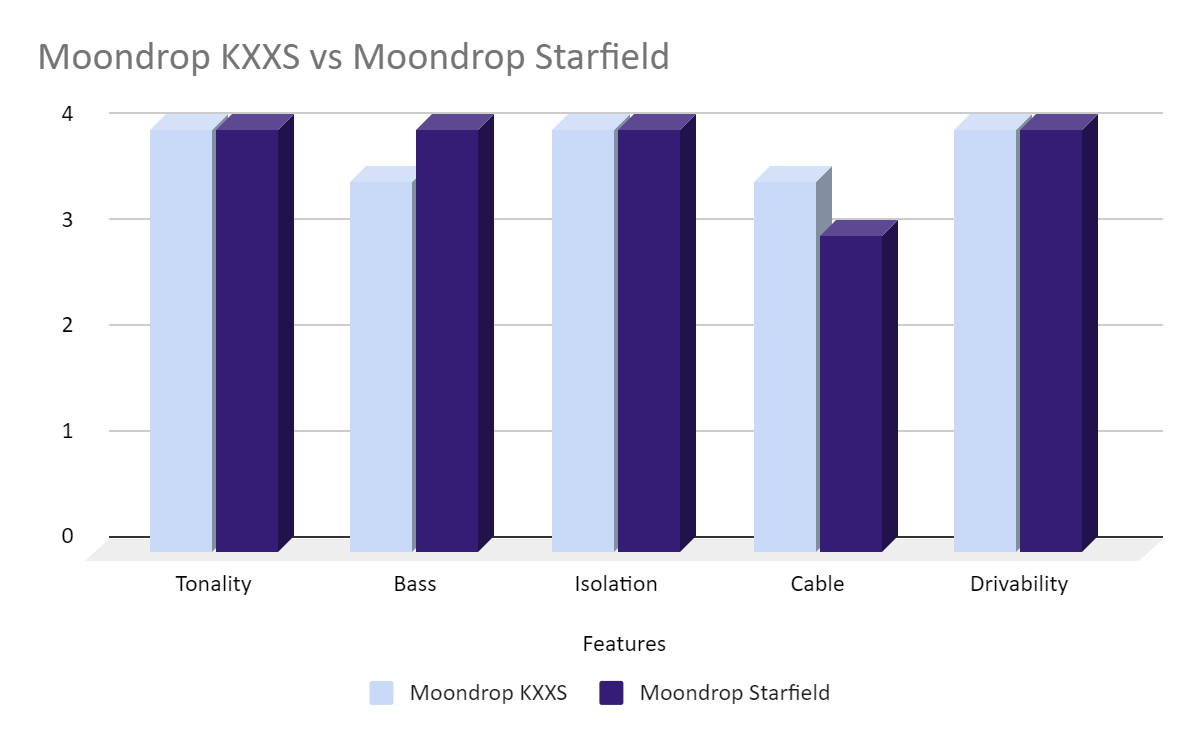 Moondrop KXXS vs Moondrop Starfield

4
3
2
1
0

Tonality
Bass
Isolation
Cable
Drivability

Features

Moondrop KXXS
Moondrop Starfield